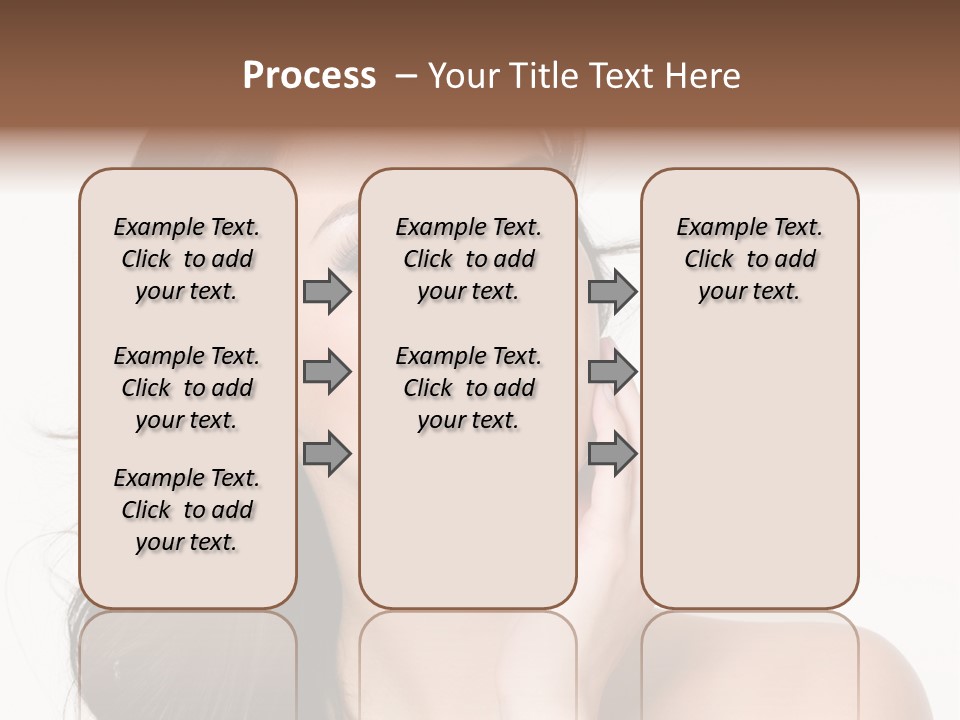 Process – Your Title Text Here

Example Text. Click to add your text.

Example Text. Click to add your text.

Example Text. Click to add your text.

Example Text. Click to add your text.

Example Text. Click to add your text.

Example Text. Click to add your text.